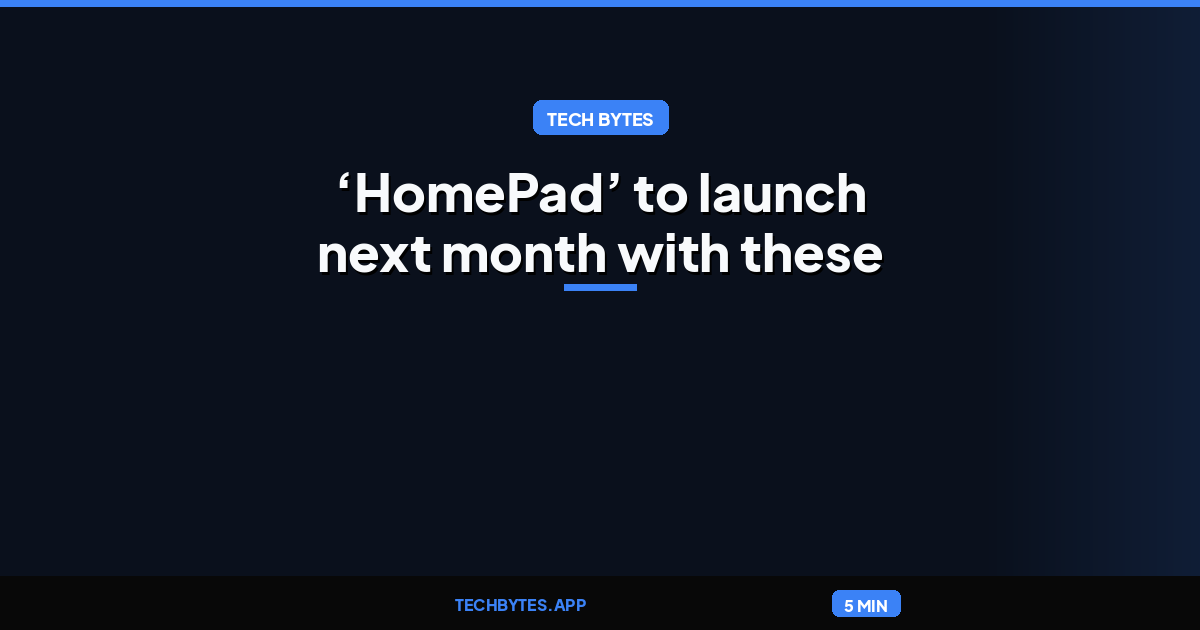 TECH BYTES

‘HomePad’ to launch next month with these

TECHBYTES.APP

5 MIN